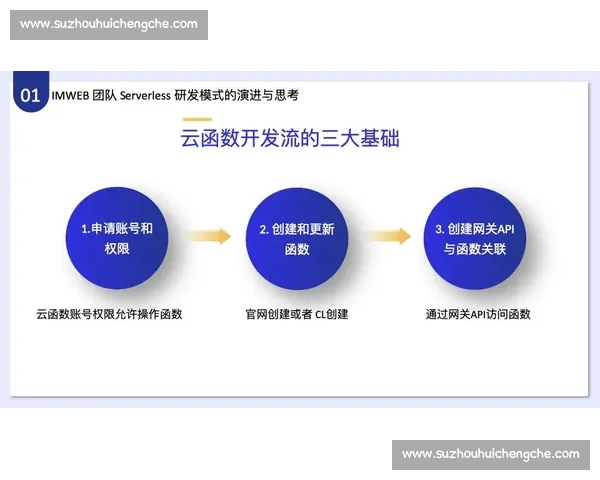 www.suzhouhuichengche.com

01 IMWEB 团队 Serverless 研发模式的演进与思考

云函数开发流的三大基础

1.申请账号和权限

2. 创建和更新函数

3. 创建网关API与函数关联

云函数账号权限允许操作函数

官网创建或者 CL创建

通过网关API访问函数

www.suzhouhuichengche.com